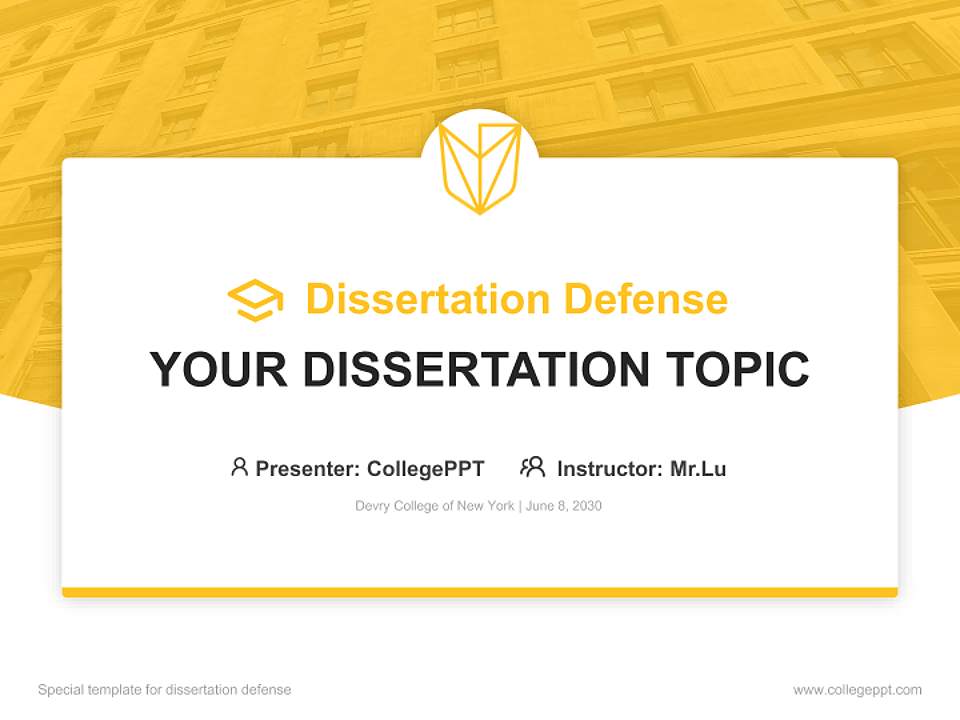 Dissertation Defense

YOUR DISSERTATION TOPIC

Presenter: CollegePPT Instructor: Mr.Lu

Devry College of New York | June 8, 2030

Special template for dissertation defense

www.collegeppt.com